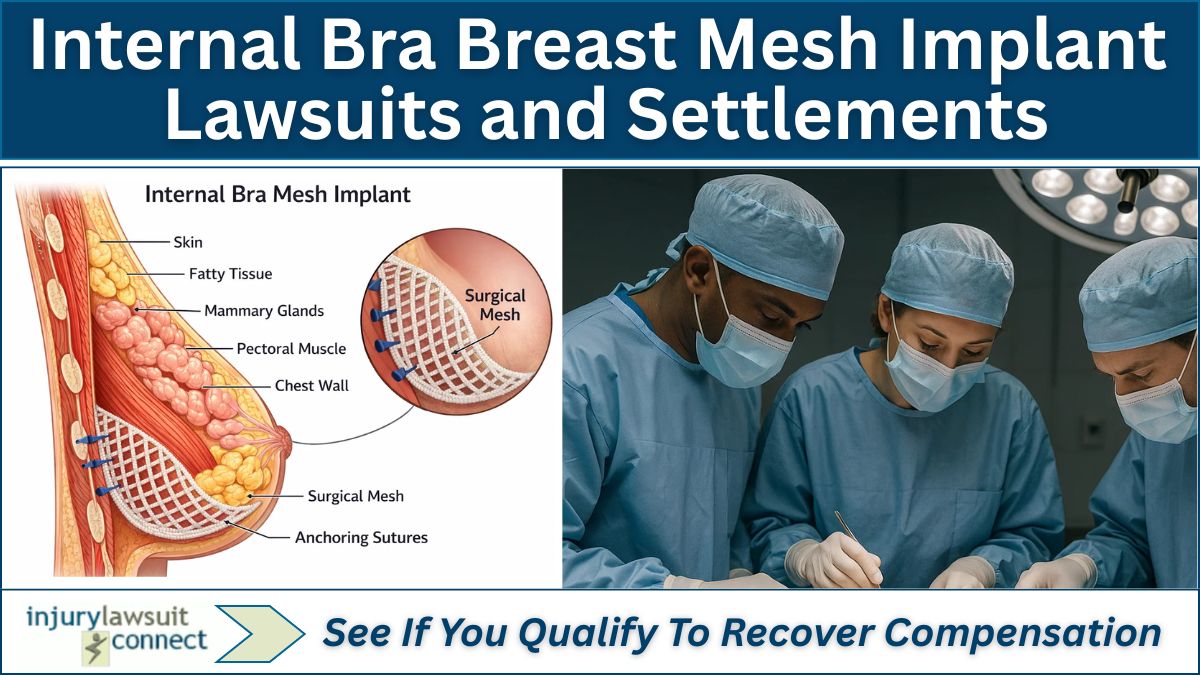 Internal Bra Breast Mesh Implant Lawsuits and Settlements

Internal Bra Mesh Implant

Skin
Fatty Tissue
Mammary Glands
Pectoral Muscle
Chest Wall
Surgical Mesh
Surgical Mesh
Anchoring Sutures

injurylawsuit connect

See If You Qualify To Recover Compensation